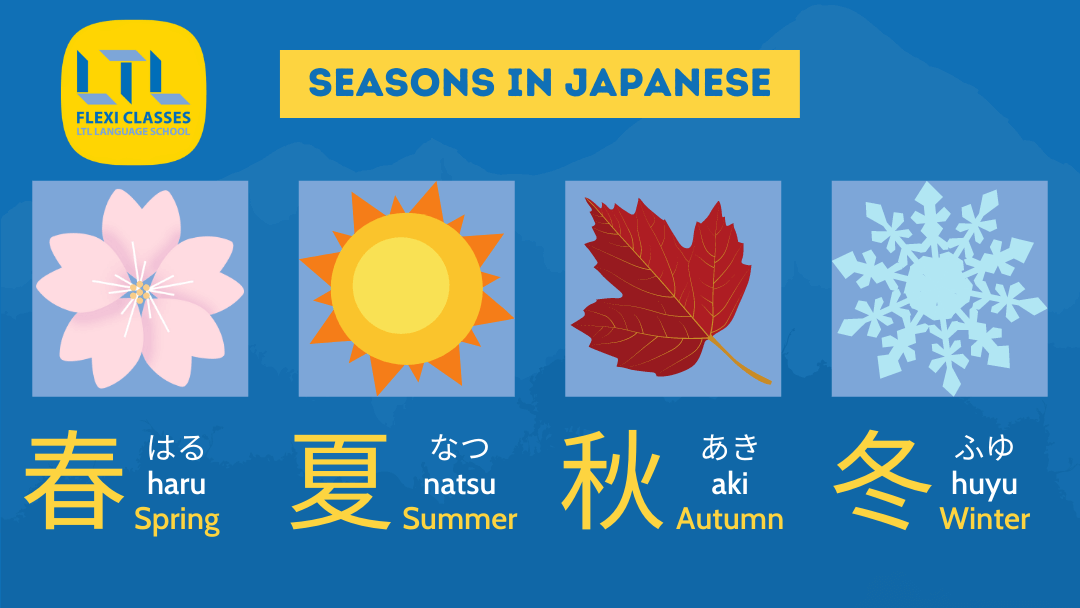 LTL
FLEXI CLASSES
LTL LANGUAGE SCHOOL

SEASONS IN JAPANESE

春 はる haru Spring

夏 なつ natsu Summer

秋 あき aki Autumn

冬 ふゆ huyu Winter